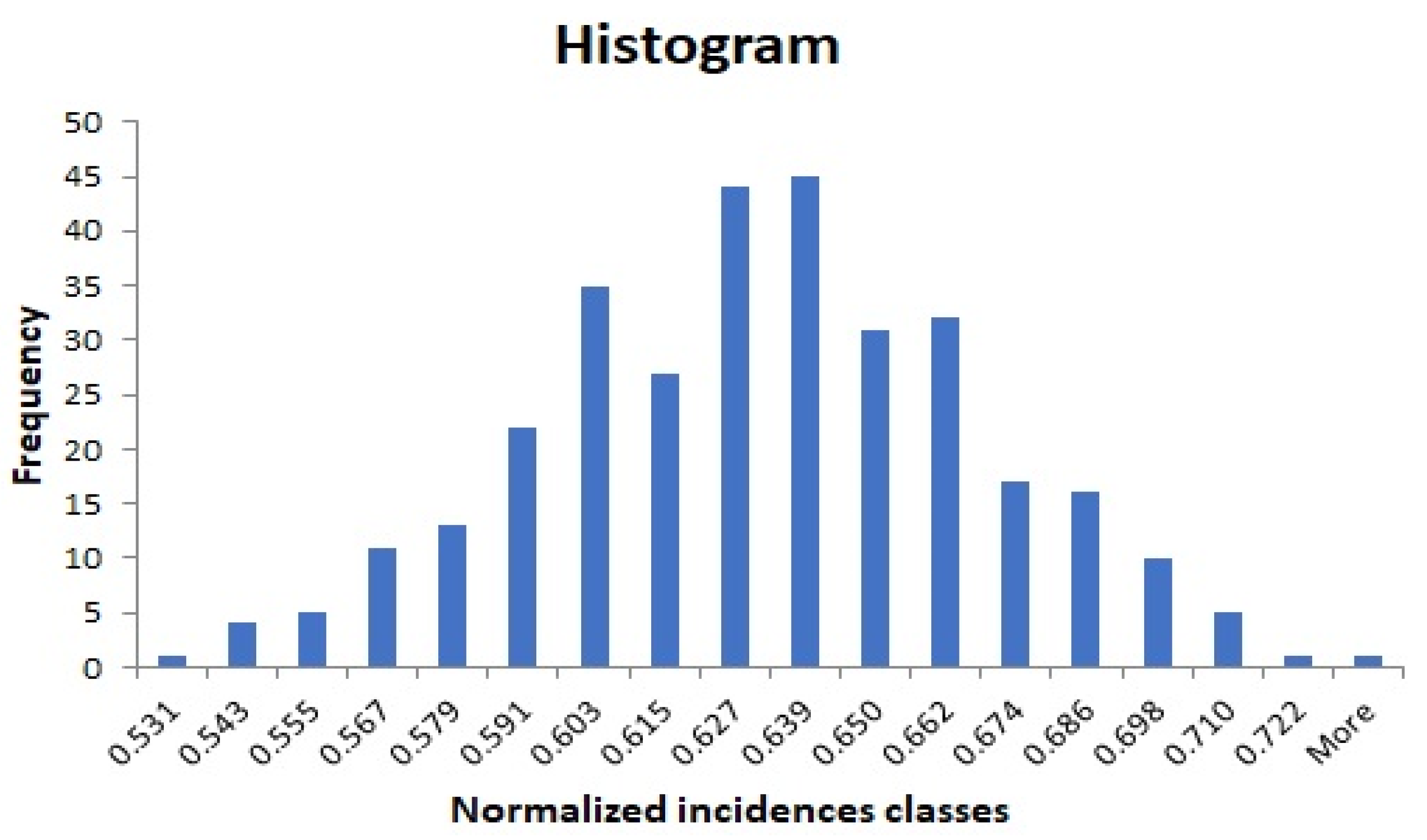 Histogram

Frequency

50
45
40
35
30
25
20
15
10
5
0

0.531 0.543 0.555 0.567 0.579 0.591 0.603 0.615 0.627 0.639 0.650 0.662 0.674 0.686 0.698 0.710 0.722 More

Normalized incidences classes